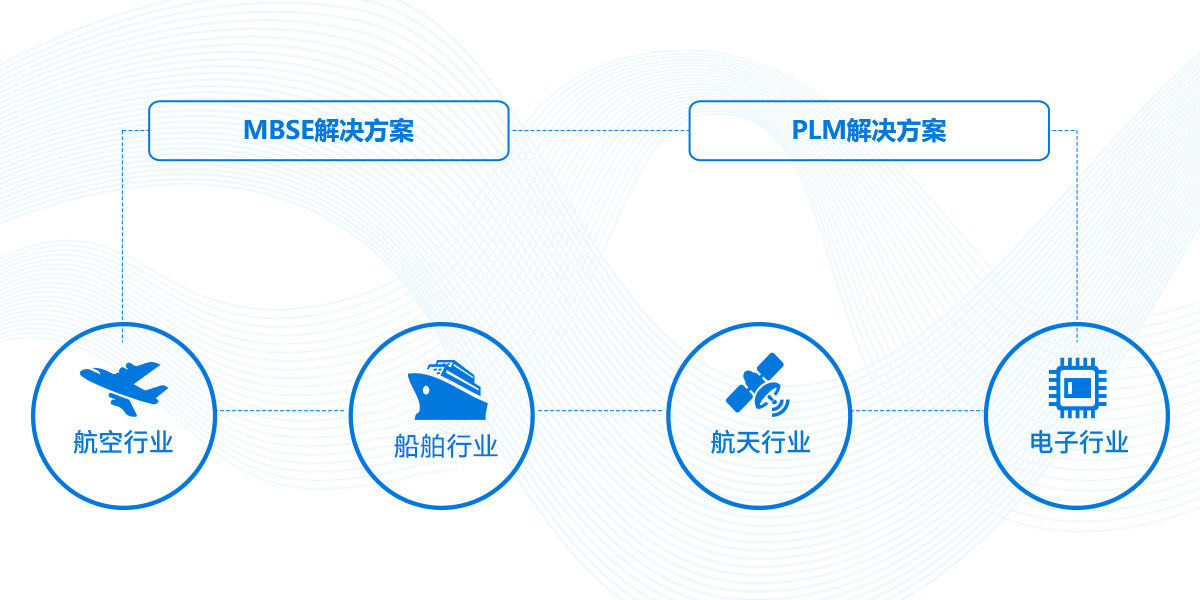 MBSE解决方案

PLM解决方案

航空行业

船舶行业

航天行业

电子行业